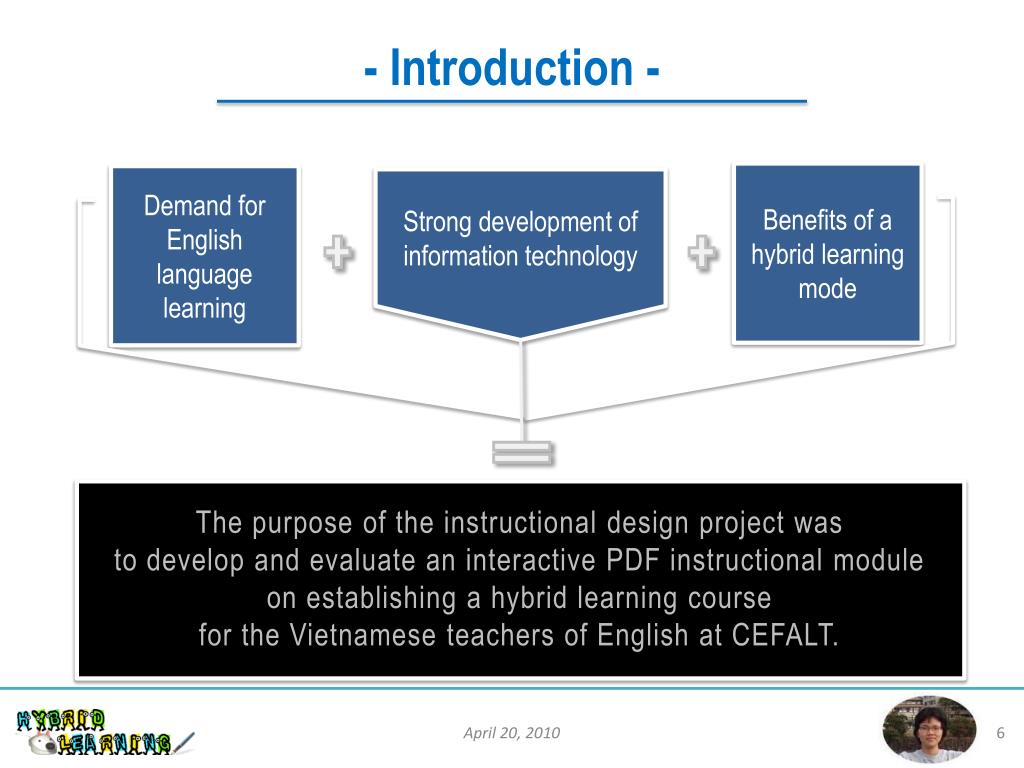 - Introduction -

Demand for English language learning

Strong development of information technology

Benefits of a hybrid learning mode

The purpose of the instructional design project was
to develop and evaluate an interactive PDF instructional module
on establishing a hybrid learning course
for the Vietnamese teachers of English at CEFALT.

HYBRID LEARNING

April 20, 2010

6